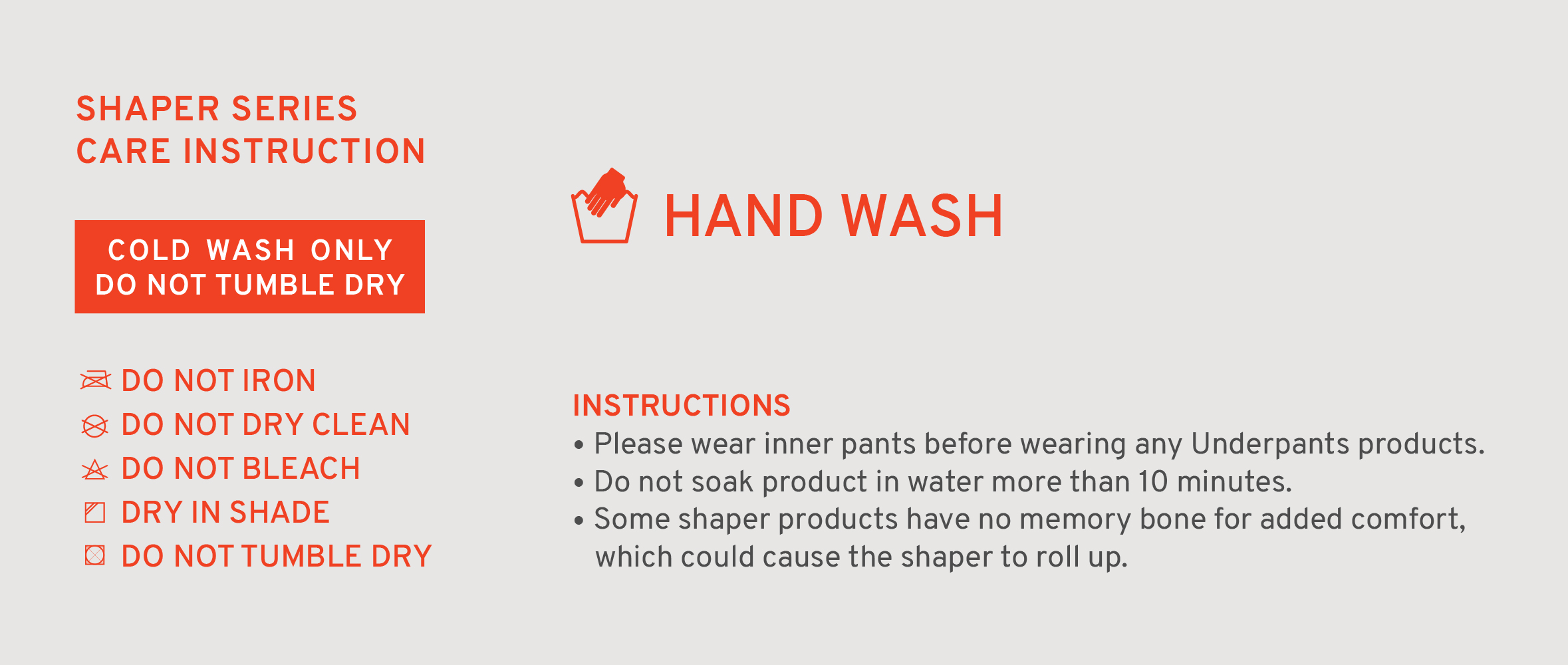 SHAPER SERIES
CARE INSTRUCTION

COLD WASH ONLY
DO NOT TUMBLE DRY

DO NOT IRON
DO NOT DRY CLEAN
DO NOT BLEACH
DRY IN SHADE
DO NOT TUMBLE DRY

HAND WASH

INSTRUCTIONS
• Please wear inner pants before wearing any Underpants products.
• Do not soak product in water more than 10 minutes.
• Some shaper products have no memory bone for added comfort, which could cause the shaper to roll up.